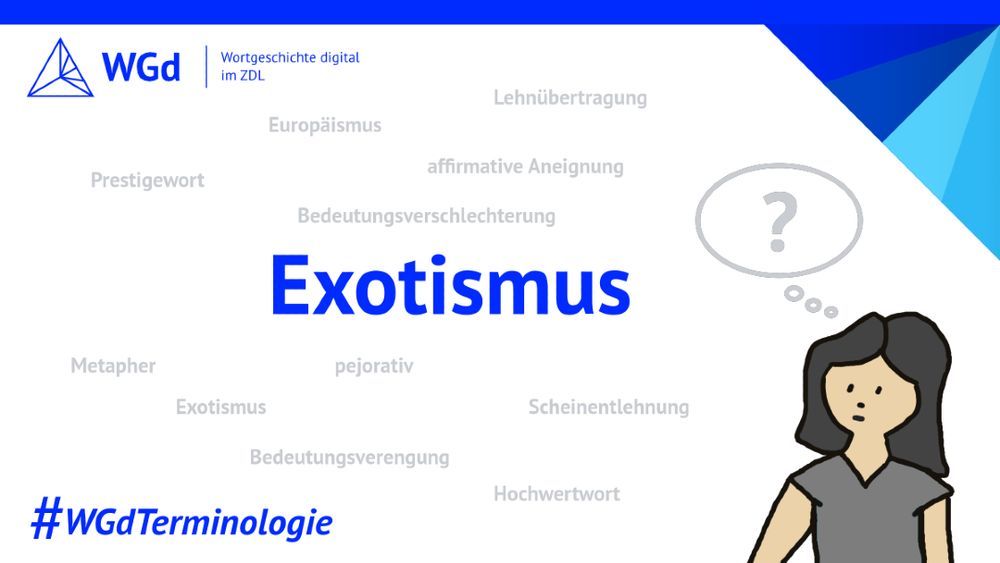 WGd
Wortgeschichte digital
im ZDL

Lehnübertragung
Europäismus
affirmative Aneignung
Prestigewort
Bedeutungsverschlechterung

?

Exotismus

Metapher
pejorativ
Exotismus
Scheinentlehnung
Bedeutungsverengung
Hochwertwort

#WGdTerminologie